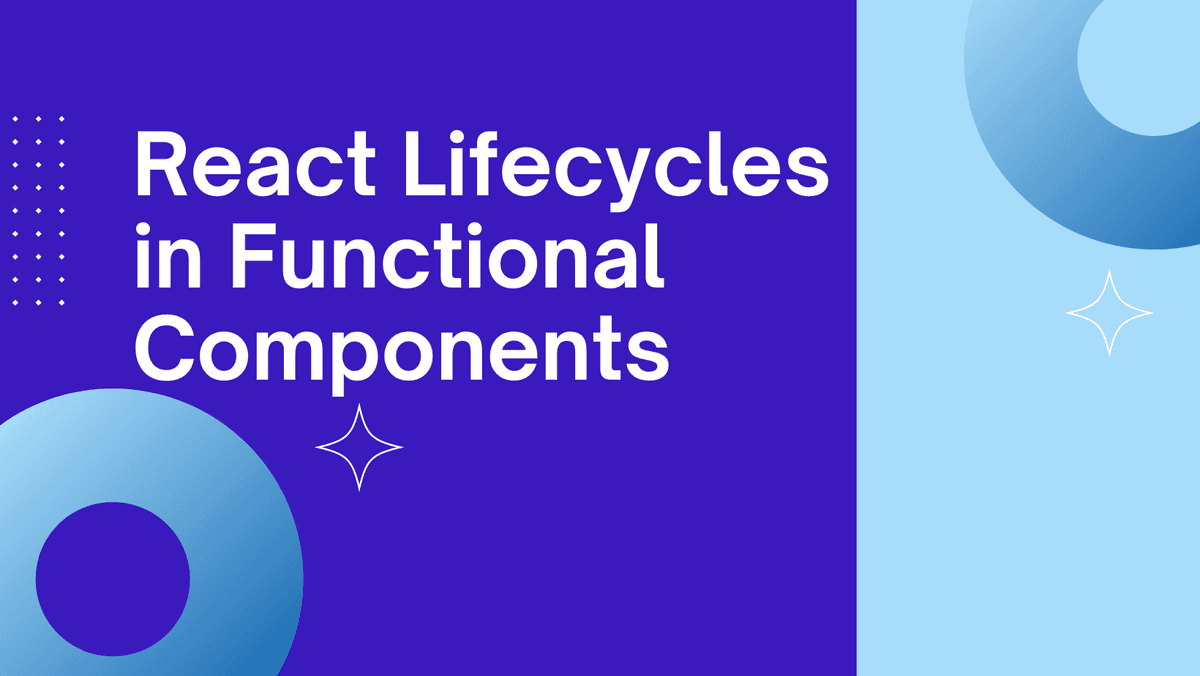 React Lifecycles in Functional Components